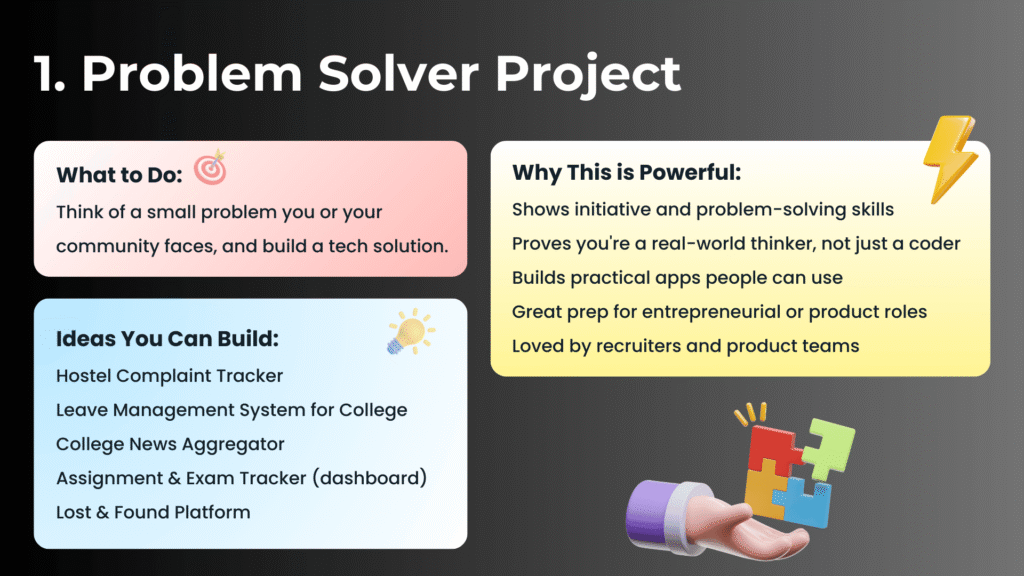 1. Problem Solver Project

What to Do:
Think of a small problem you or your community faces, and build a tech solution.

Ideas You Can Build:
Hostel Complaint Tracker
Leave Management System for College
College News Aggregator
Assignment & Exam Tracker (dashboard)
Lost & Found Platform

Why This is Powerful:
Shows initiative and problem-solving skills
Proves you're a real-world thinker, not just a coder
Builds practical apps people can use
Great prep for entrepreneurial or product roles
Loved by recruiters and product teams